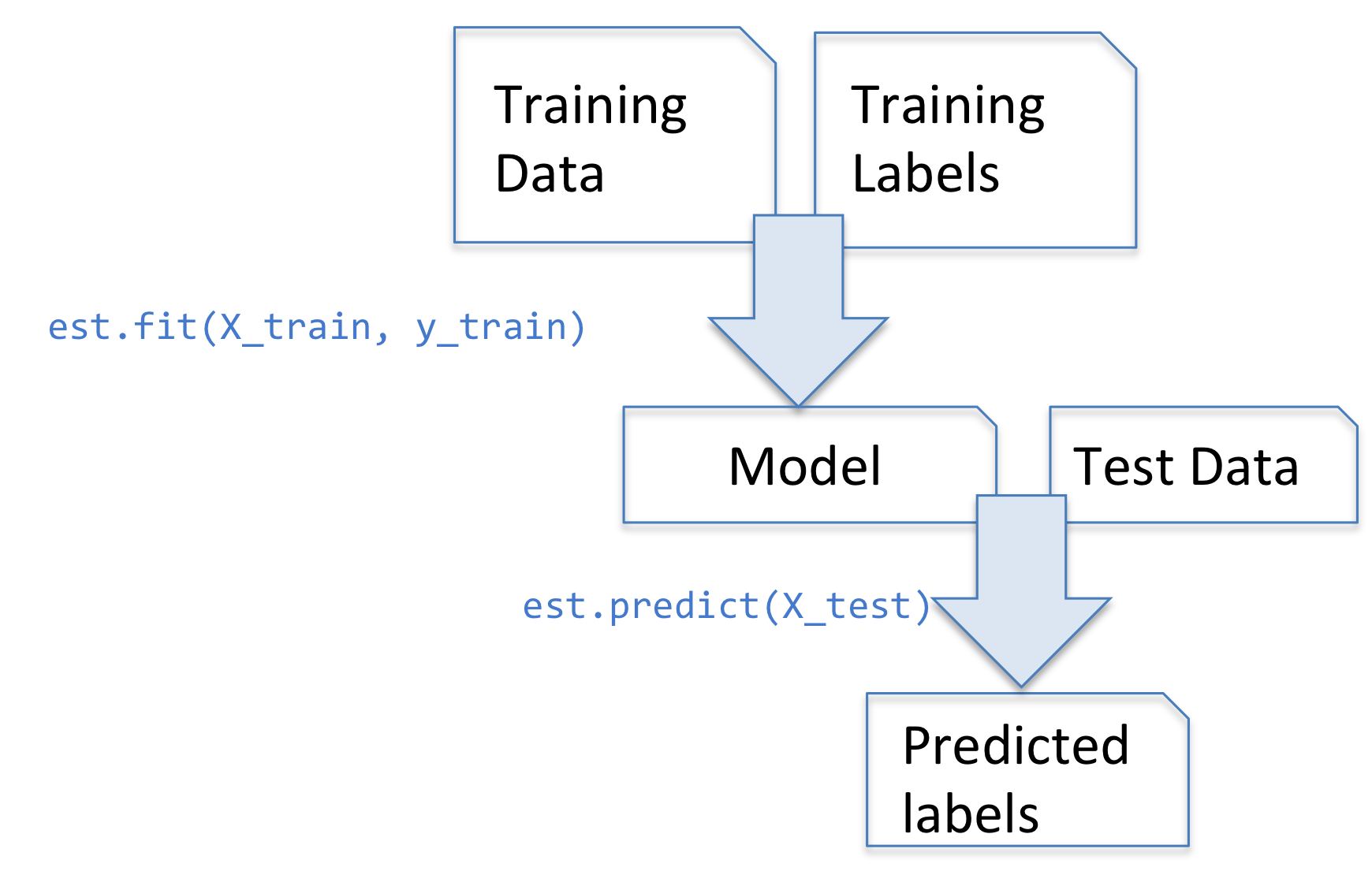 Training Data

Training Labels

est.fit(X_train, y_train)

Model

Test Data

est.predict(X_test)

Predicted labels